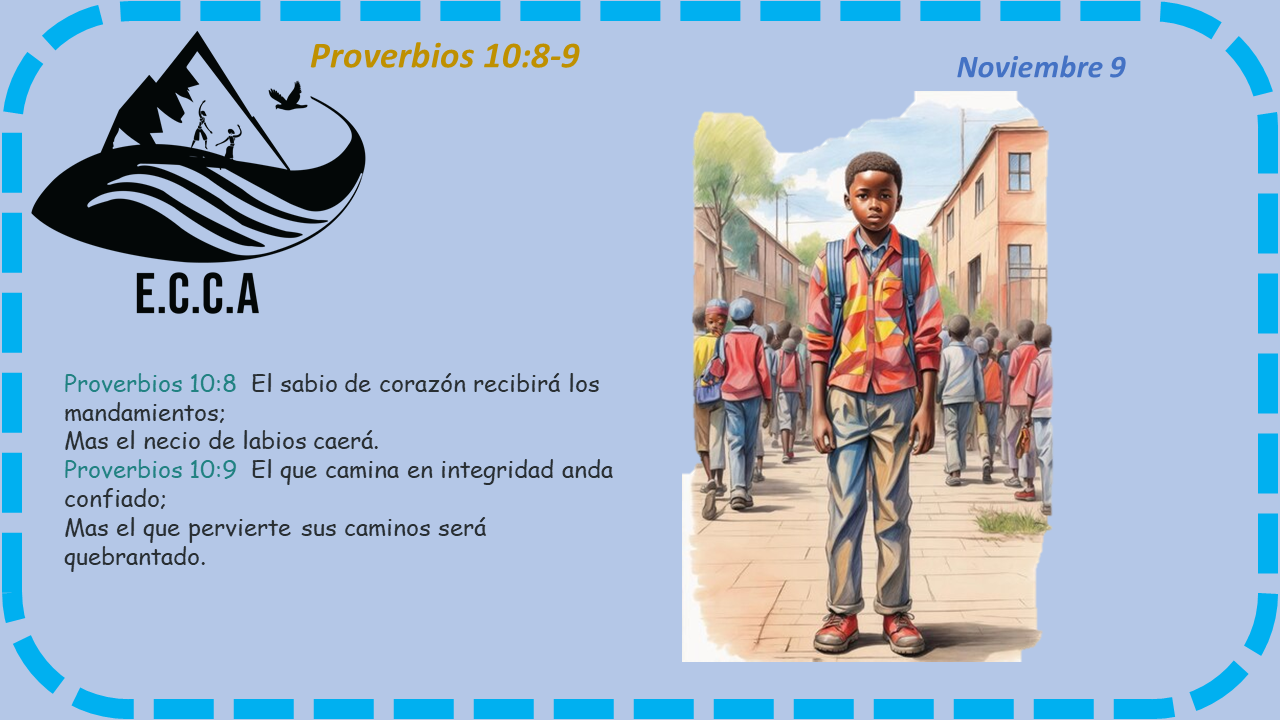 Proverbios 10:8-9

Noviembre 9

E.C.C.A

Proverbios 10:8 El sabio de corazón recibirá los mandamientos;
Mas el necio de labios caerá.
Proverbios 10:9 El que camina en integridad anda confiado;
Mas el que pervierte sus caminos será quebrantado.